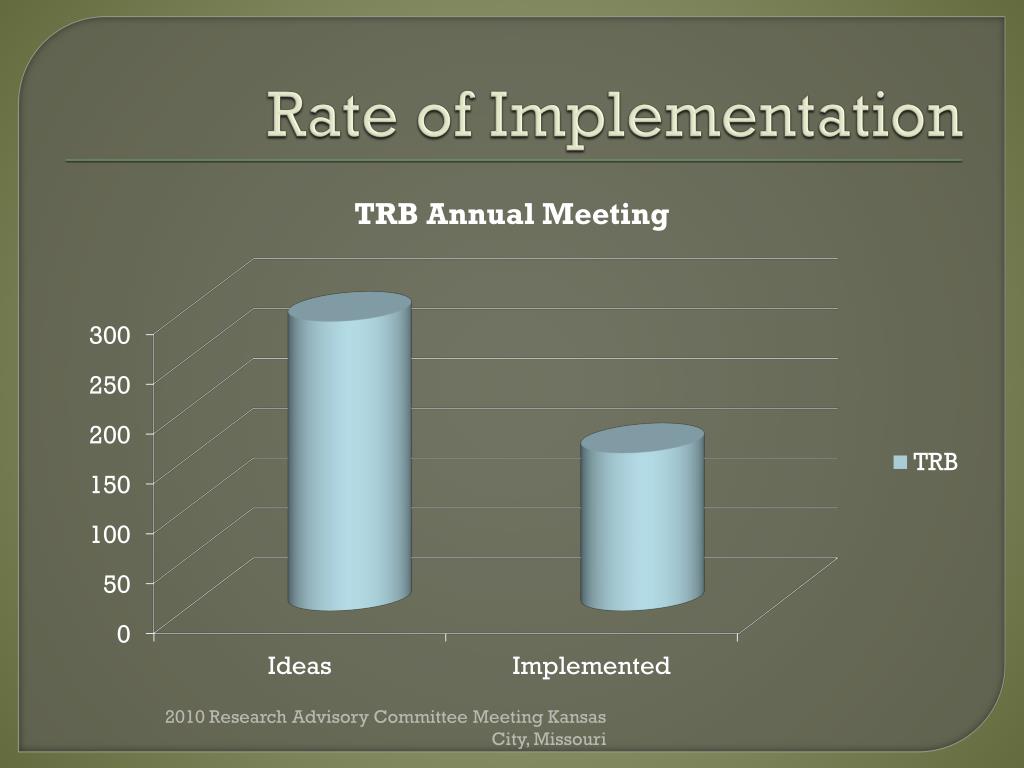 Rate of Implementation

TRB Annual Meeting

300
250
200
150
100
50
0

Ideas
Implemented

TRB

2010 Research Advisory Committee Meeting Kansas City, Missouri